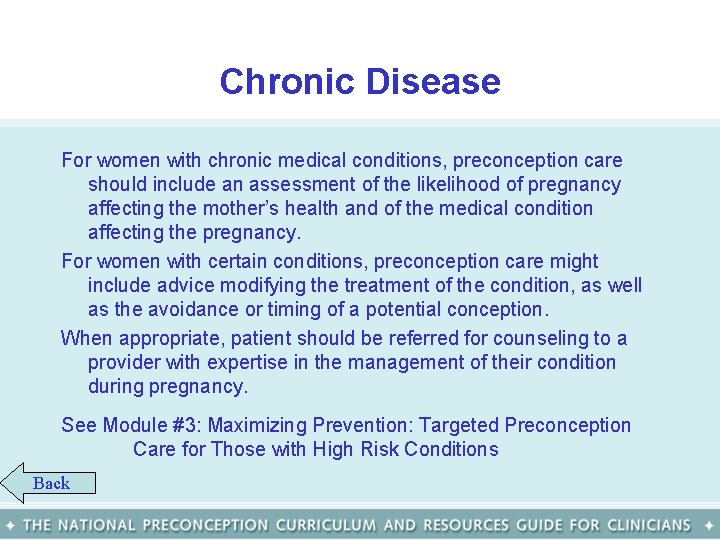 Chronic Disease

For women with chronic medical conditions, preconception care should include an assessment of the likelihood of pregnancy affecting the mother's health and of the medical condition affecting the pregnancy.

For women with certain conditions, preconception care might include advice modifying the treatment of the condition, as well as the avoidance or timing of a potential conception.

When appropriate, patient should be referred for counseling to a provider with expertise in the management of their condition during pregnancy.

See Module #3: Maximizing Prevention: Targeted Preconception Care for Those with High Risk Conditions

Back

✦ THE NATIONAL PRECONCEPTION CURRICULUM AND RESOURCES GUIDE FOR CLINICIANS ✦